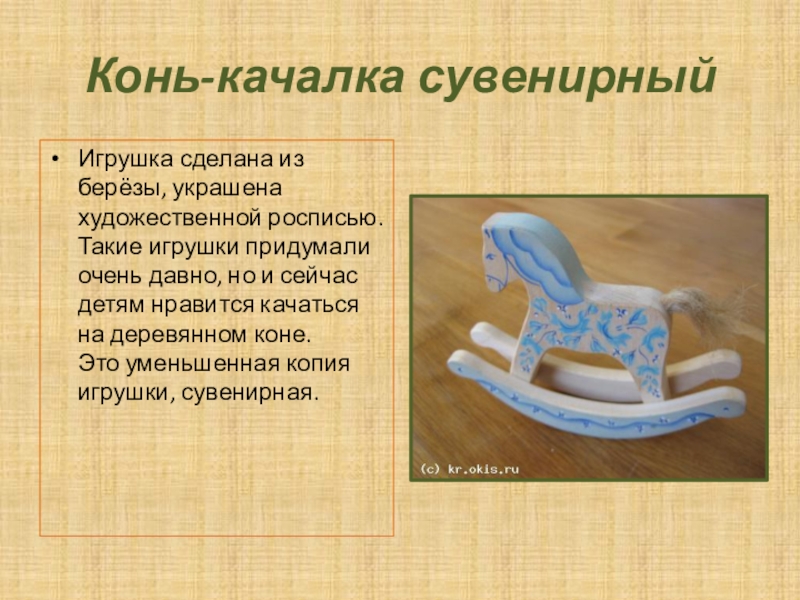 Конь-качалка сувенирный

• Игрушка сделана из берёзы, украшена художественной росписью. Такие игрушки придумали очень давно, но и сейчас детям нравится качаться на деревянном коне.
Это уменьшенная копия игрушки, сувенирная.

(c) kr.okis.ru